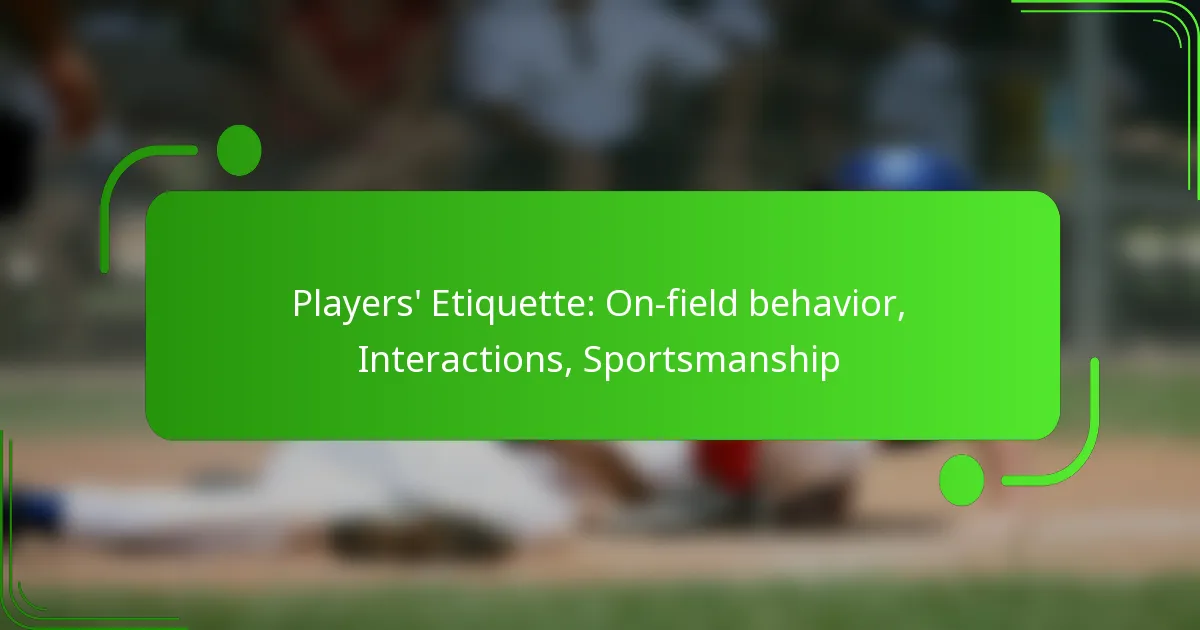 Players' Etiquette: On-field behavior, Interactions, Sportsmanship